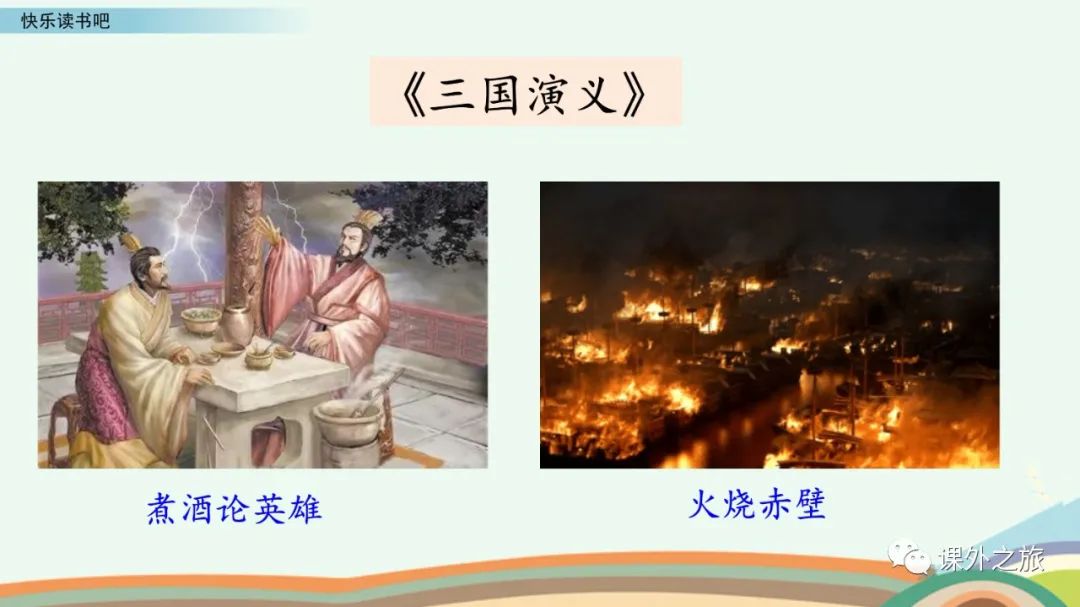 快乐读书吧

《三国演义》

煮酒论英雄

火烧赤壁

课外之旅